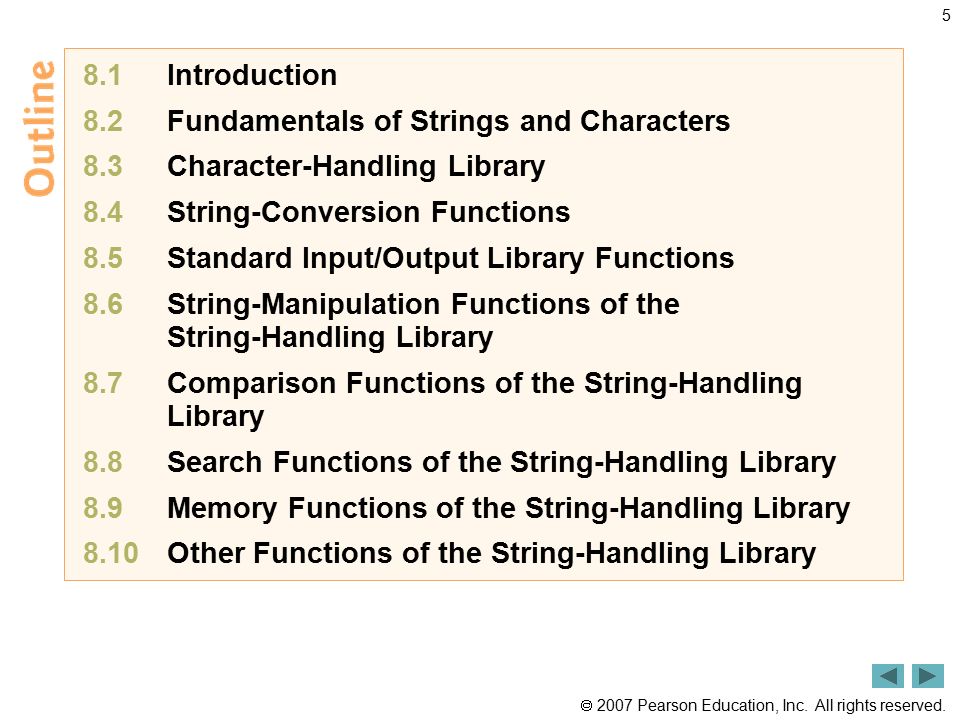 5

Outline

8.1 Introduction

8.2 Fundamentals of Strings and Characters

8.3 Character-Handling Library

8.4 String-Conversion Functions

8.5 Standard Input/Output Library Functions

8.6 String-Manipulation Functions of the String-Handling Library

8.7 Comparison Functions of the String-Handling Library

8.8 Search Functions of the String-Handling Library

8.9 Memory Functions of the String-Handling Library

8.10 Other Functions of the String-Handling Library

© 2007 Pearson Education, Inc. All rights reserved.